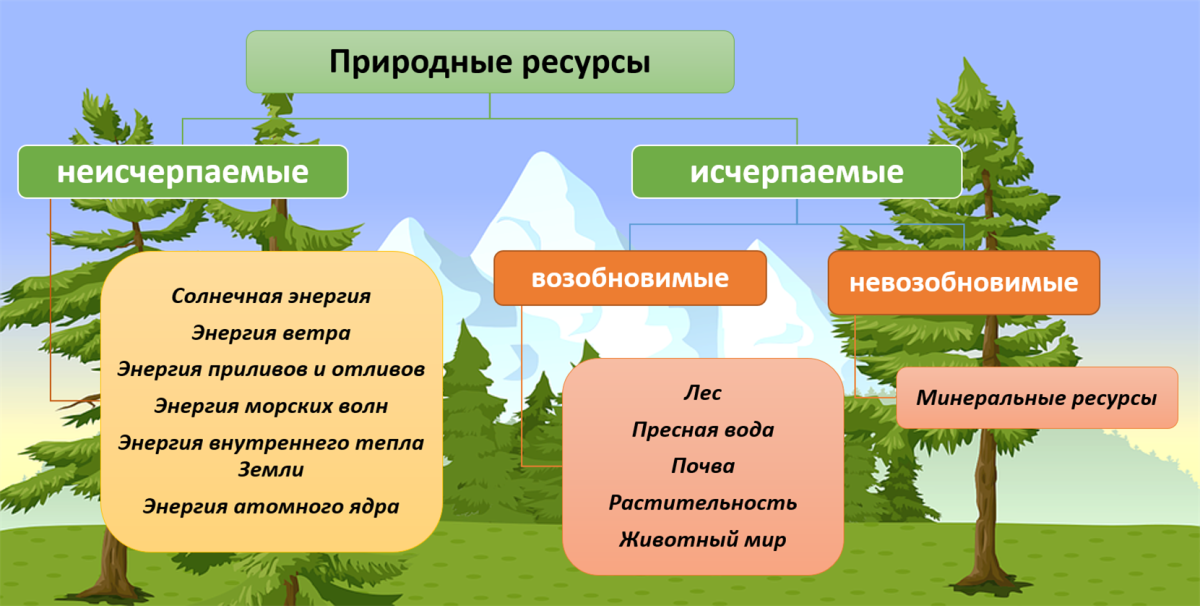 Природные ресурсы

неисчерпаемые

Солнечная энергия
Энергия ветра
Энергия приливов и отливов
Энергия морских волн
Энергия внутреннего тепла Земли
Энергия атомного ядра

исчерпаемые

возобновимые

Лес
Пресная вода
Почва
Растительность
Животный мир

невозобновимые

Минеральные ресурсы